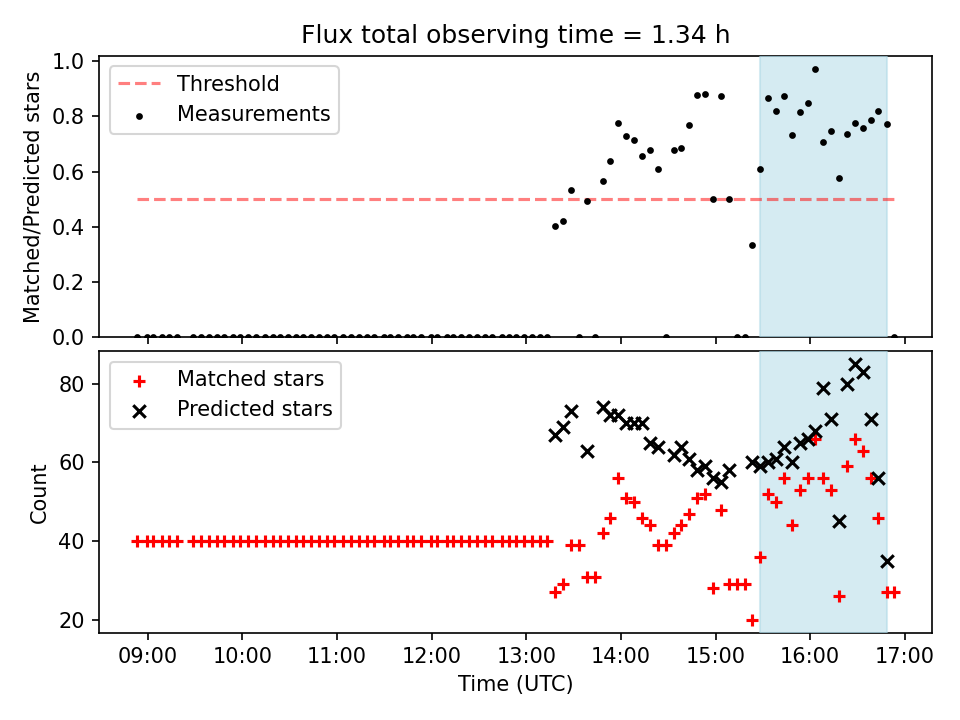 Flux total observing time = 1.34 h

Threshold
Measurements

Matched/Predicted stars

1.0
0.8
0.6
0.4
0.2
0.0

Matched stars
Predicted stars

Count

80
60
40
20

09:00
10:00
11:00
12:00
13:00
14:00
15:00
16:00
17:00

Time (UTC)